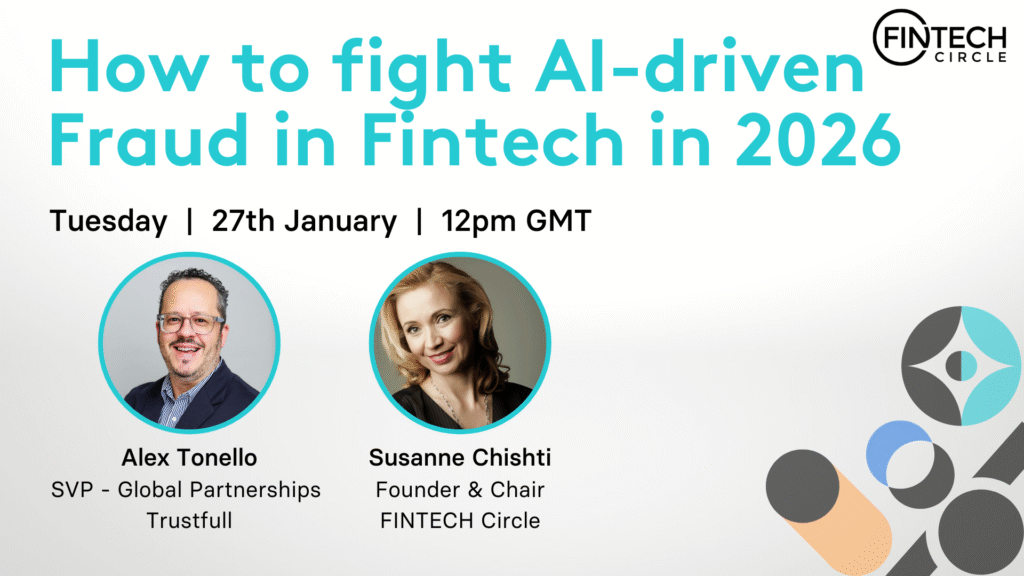 FINTECH CIRCLE

How to fight AI-driven Fraud in Fintech in 2026

Tuesday | 27th January | 12pm GMT

Alex Tonello
SVP - Global Partnerships
Trustfull

Susanne Chishti
Founder & Chair
FINTECH Circle